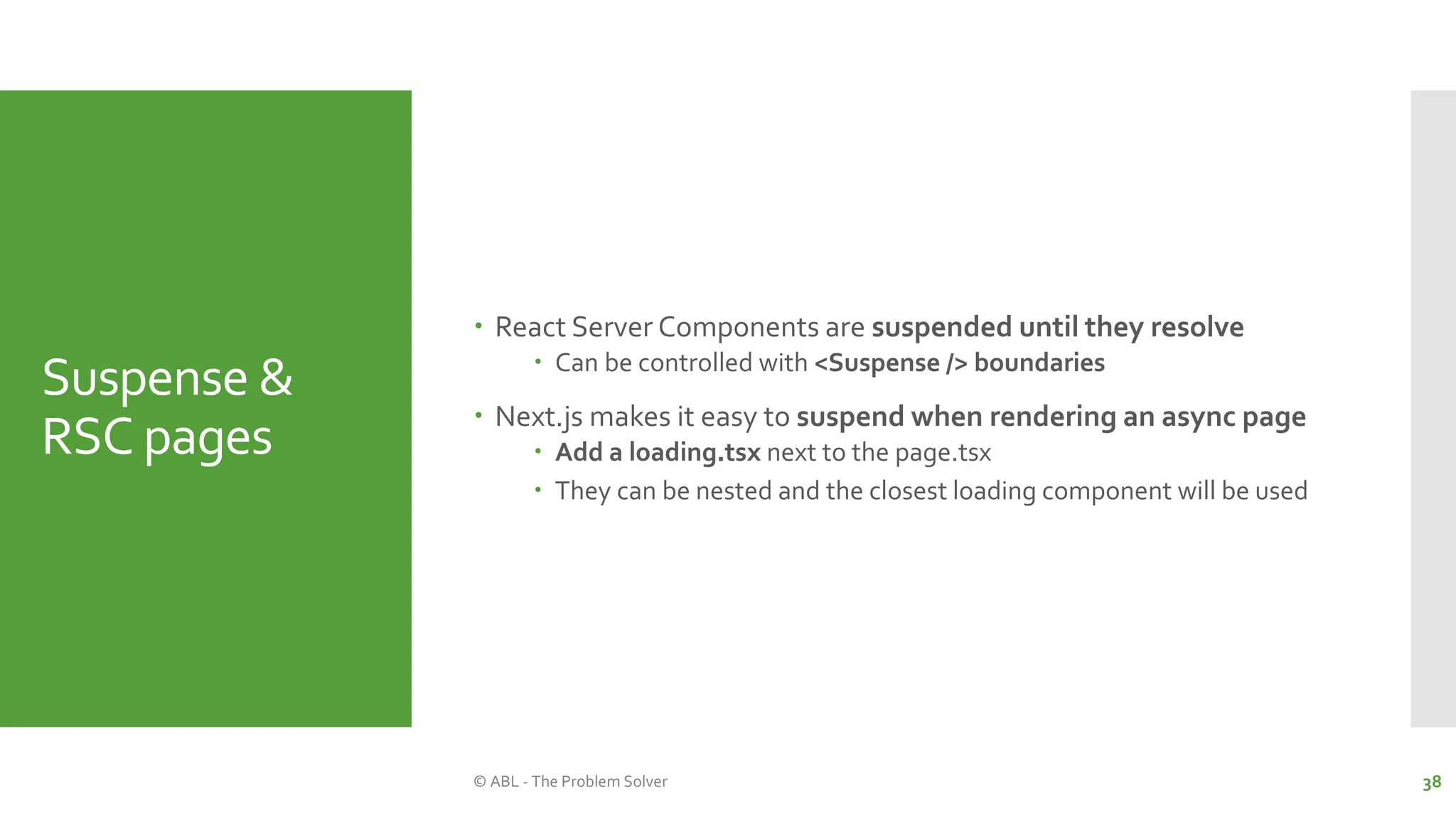 Suspense & RSC pages

• React Server Components are suspended until they resolve
  • Can be controlled with <Suspense /> boundaries

• Next.js makes it easy to suspend when rendering an async page
  • Add a loading.tsx next to the page.tsx
  • They can be nested and the closest loading component will be used

© ABL - The Problem Solver

38